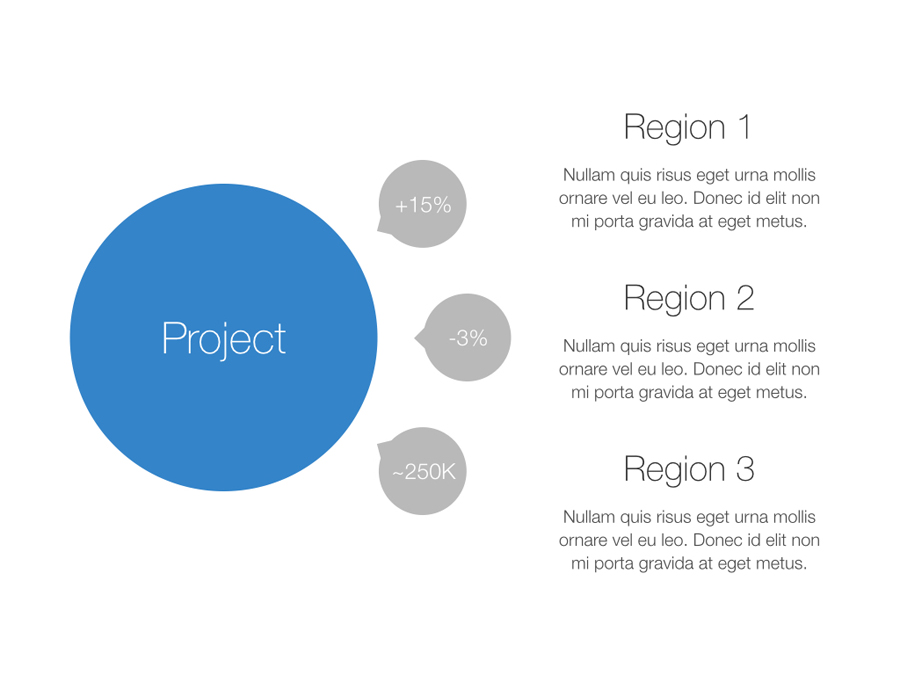 Project

+15%

-3%

~250K

Region 1

Nullam quis risus eget urna mollis ornare vel eu leo. Donec id elit non mi porta gravida at eget metus.

Region 2

Nullam quis risus eget urna mollis ornare vel eu leo. Donec id elit non mi porta gravida at eget metus.

Region 3

Nullam quis risus eget urna mollis ornare vel eu leo. Donec id elit non mi porta gravida at eget metus.